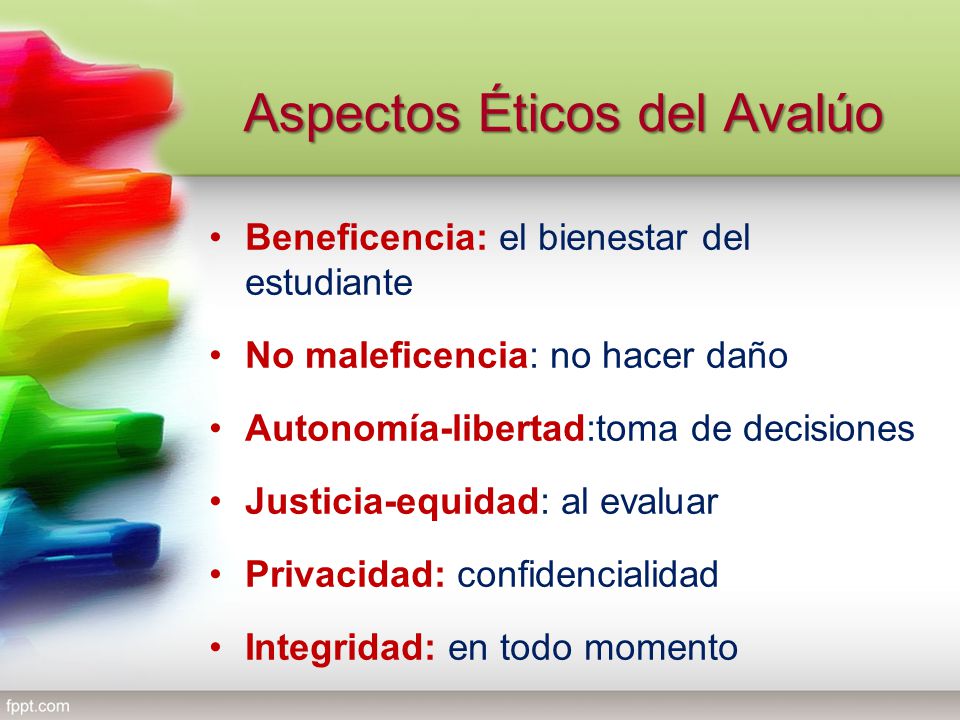 Aspectos Éticos del Avalúo

• Beneficencia: el bienestar del estudiante

• No maleficencia: no hacer daño

• Autonomía-libertad:toma de decisiones

• Justicia-equidad: al evaluar

• Privacidad: confidencialidad

• Integridad: en todo momento

fppt.com